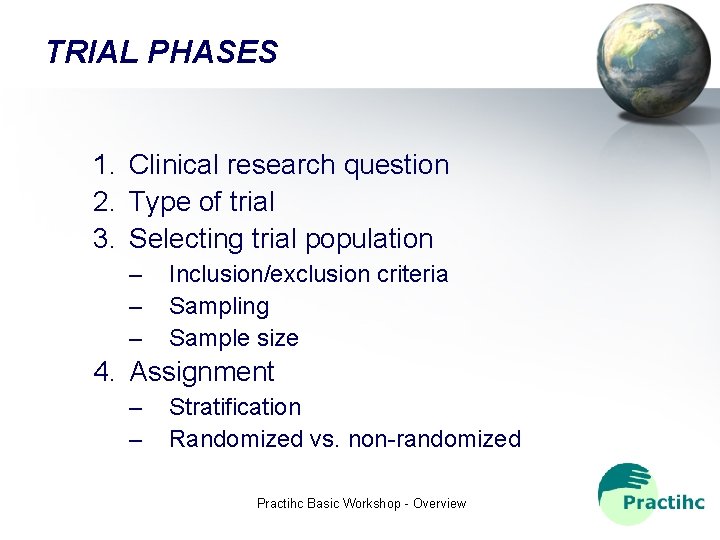 TRIAL PHASES

1. Clinical research question
2. Type of trial
3. Selecting trial population
– Inclusion/exclusion criteria
– Sampling
– Sample size
4. Assignment
– Stratification
– Randomized vs. non-randomized

Practihc Basic Workshop - Overview

Practihc